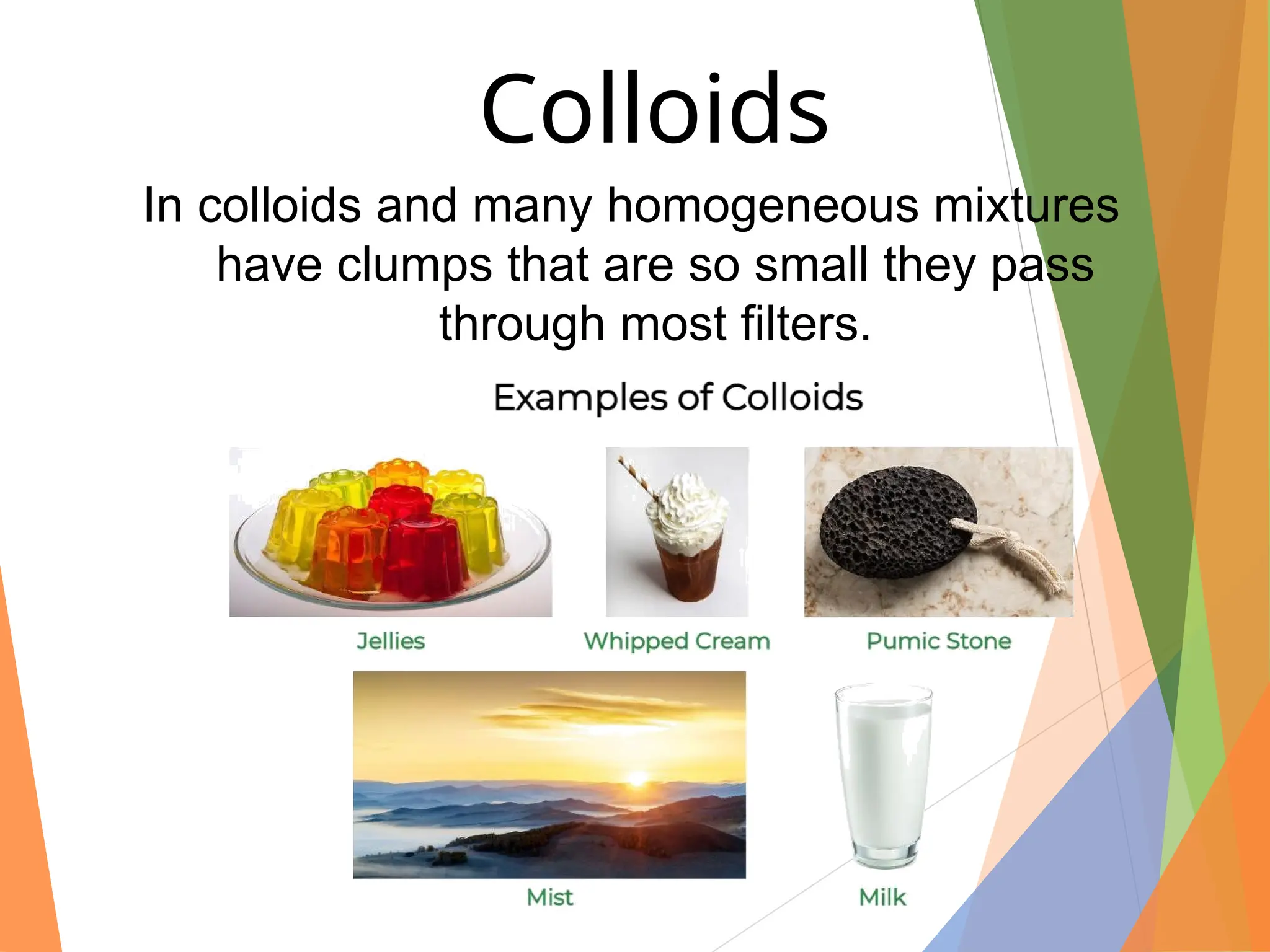 Colloids

In colloids and many homogeneous mixtures have clumps that are so small they pass through most filters.

Examples of Colloids

Jellies

Whipped Cream

Pumic Stone

Mist

Milk